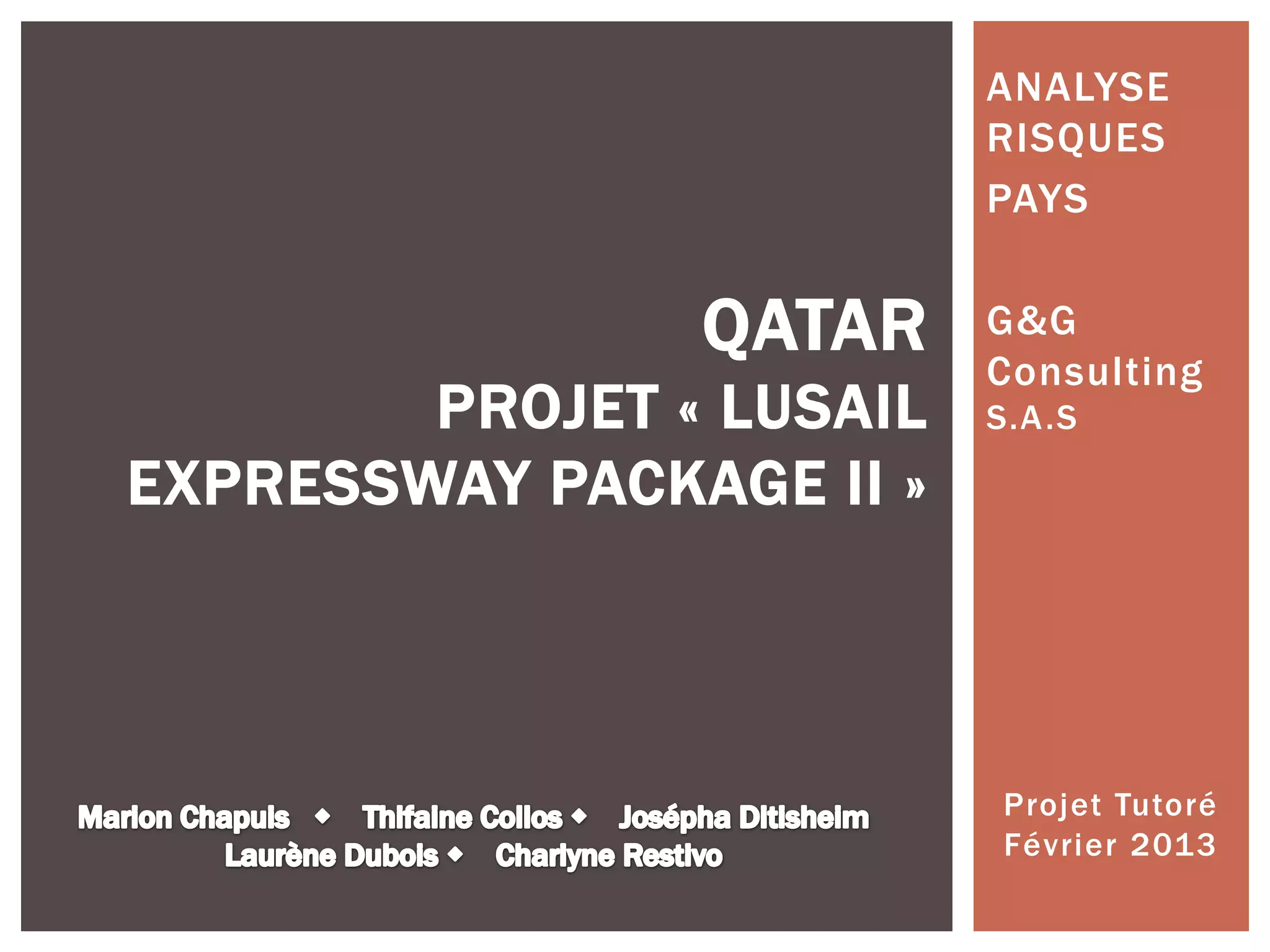 QATAR
PROJET « LUSAIL EXPRESSWAY PACKAGE II »

Marion Chapuis ◆ Thifaine Collos ◆ Josépha Ditisheim
Laurène Dubois ◆ Charlyne Restivo

ANALYSE RISQUES PAYS

G&G Consulting S.A.S

Projet Tutoré
Février 2013